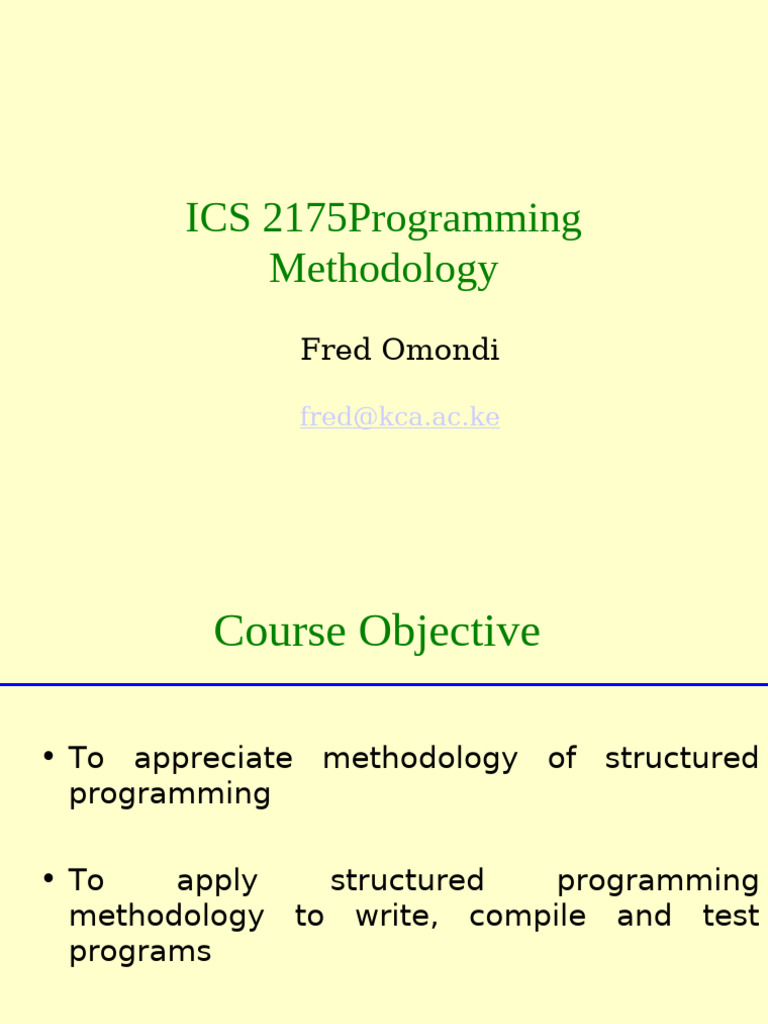 ICS 2175Programming Methodology

Fred Omondi

fred@kca.ac.ke

Course Objective

• To appreciate methodology of structured programming

• To apply structured programming methodology to write, compile and test programs